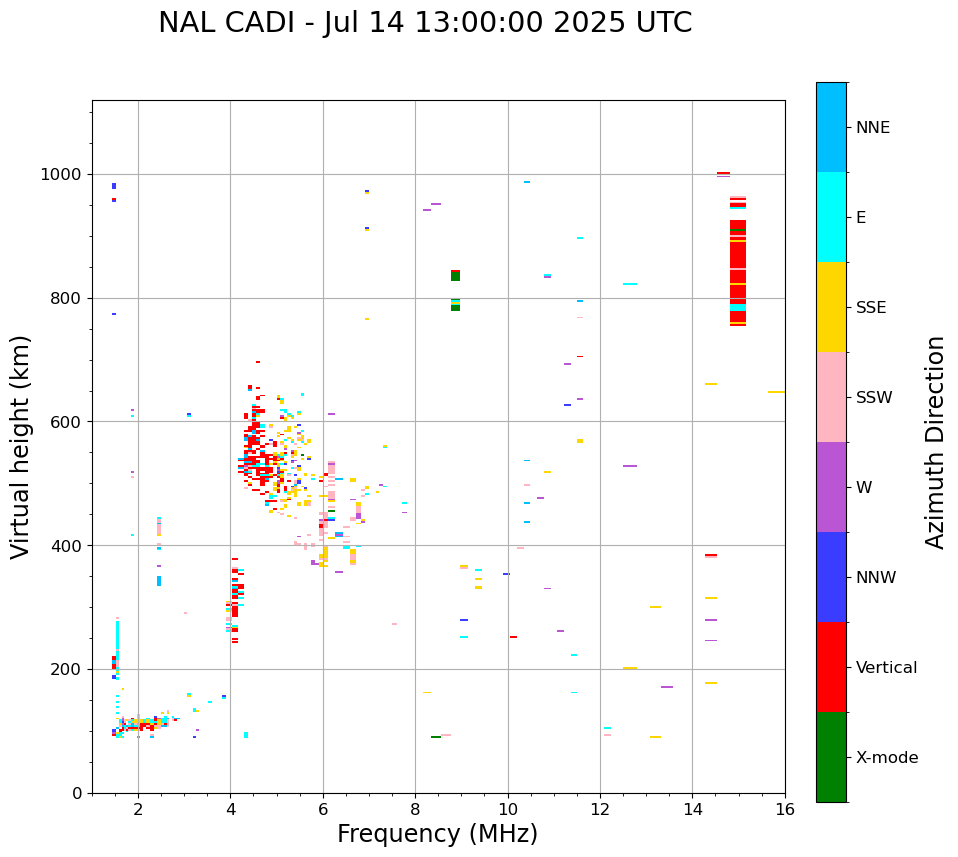 NAL CADI - Jul 14 13:00:00 2025 UTC

Virtual height (km)

1000
800
600
400
200
0

2
4
6
8
10
12
14
16

Frequency (MHz)

NNE
E
SSE
SSW
W
NNW
Vertical
X-mode

Azimuth Direction